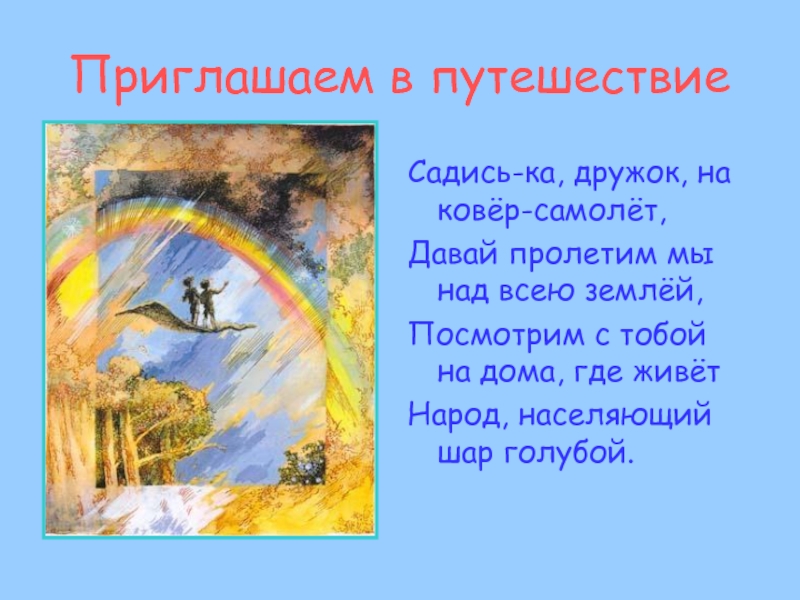 Приглашаем в путешествие

Садись-ка, дружок, на ковёр-самолёт,
Давай пролетим мы над всею землёй,
Посмотрим с тобой на дома, где живёт
Народ, населяющий шар голубой.